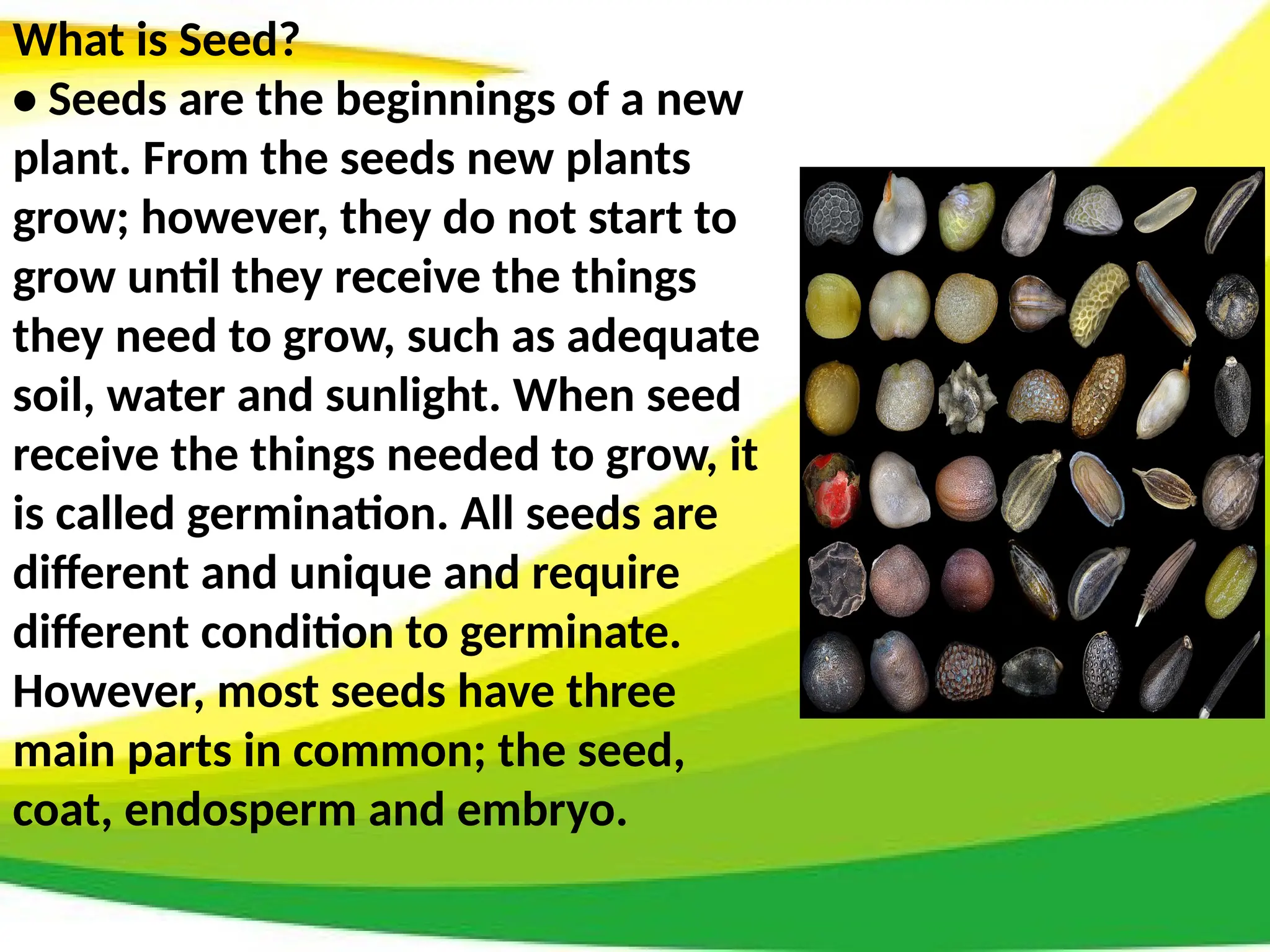 What is Seed?

• Seeds are the beginnings of a new plant. From the seeds new plants grow; however, they do not start to grow until they receive the things they need to grow, such as adequate soil, water and sunlight. When seed receive the things needed to grow, it is called germination. All seeds are different and unique and require different condition to germinate. However, most seeds have three main parts in common; the seed, coat, endosperm and embryo.